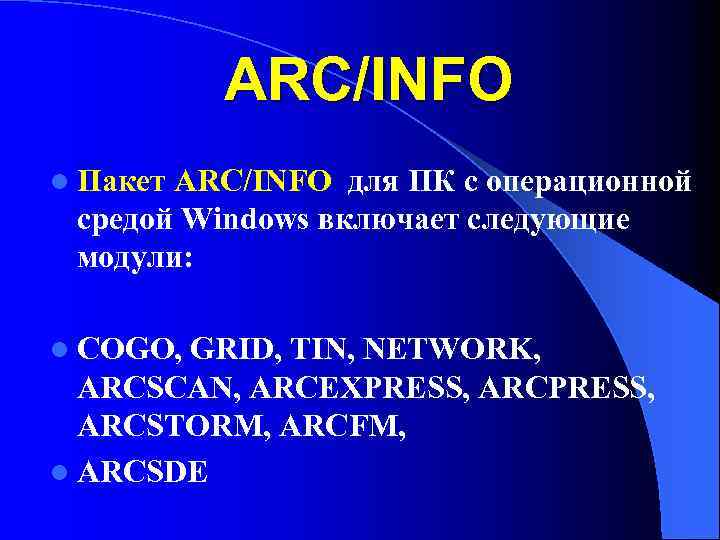 ARC/INFO

Пакет ARC/INFO для ПК с операционной средой Windows включает следующие модули:

COGO, GRID, TIN, NETWORK, ARCSCAN, ARCEXPRESS, ARCPRESS, ARCSTORM, ARCFM,

ARCSDE